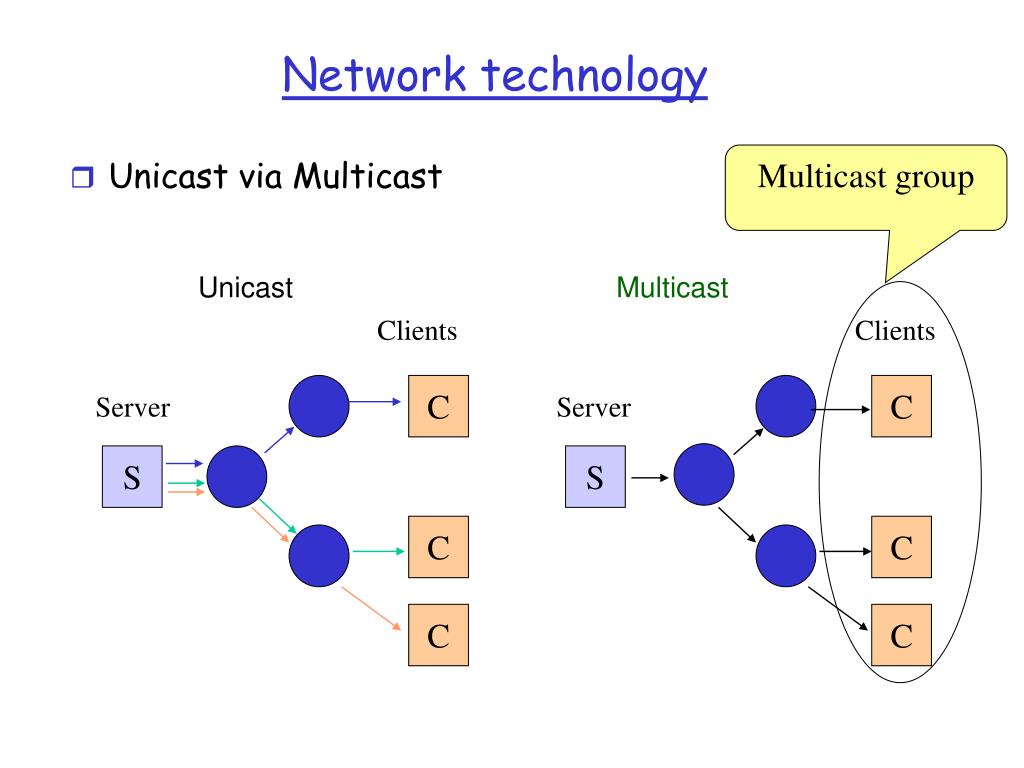 Network technology

Unicast via Multicast

Multicast group

Unicast

Clients

Server

S

C

C

C

Multicast

Clients

Server

S

C

C

C